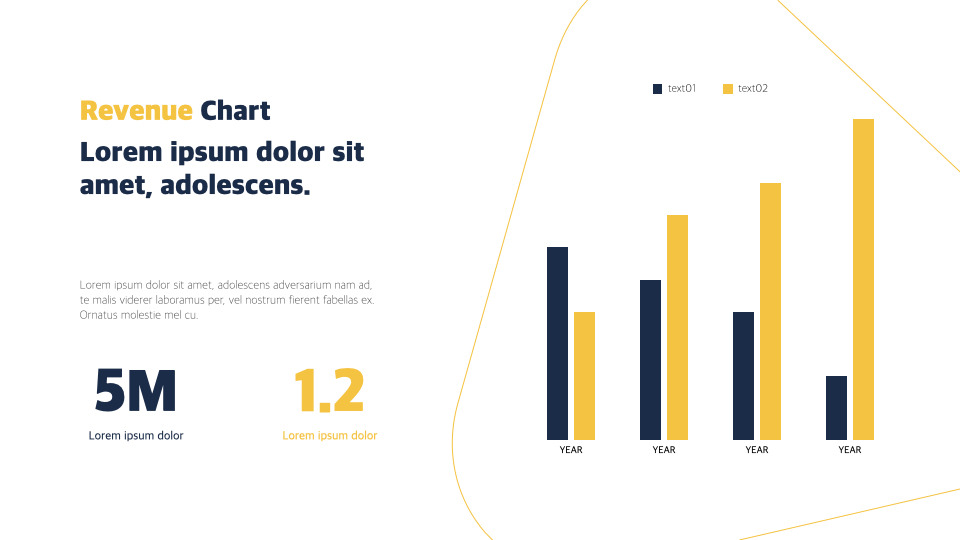 Revenue Chart

Lorem ipsum dolor sit amet, adolescens.

Lorem ipsum dolor sit amet, adolescens adversarium nam ad, te malis viderer laboramus per, vel nostrum fierent fabellas ex. Ornatus molestie mel cu.

5M
Lorem ipsum dolor

1.2
Lorem ipsum dolor

text01 text02

YEAR YEAR YEAR YEAR